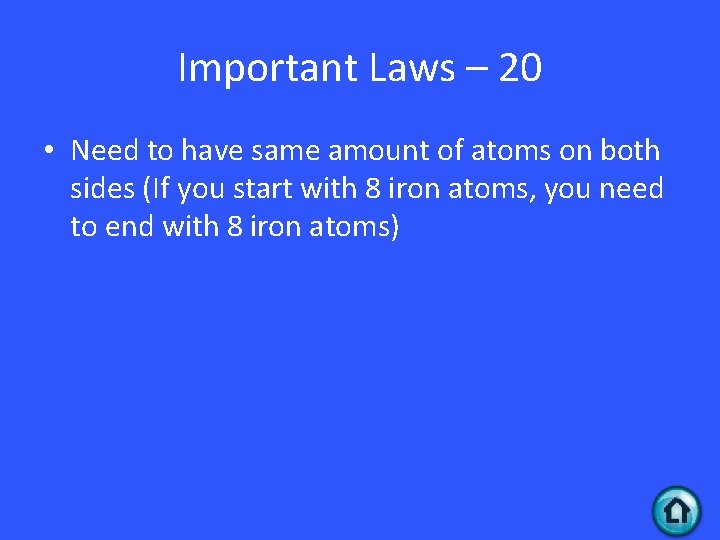 Important Laws – 20

• Need to have same amount of atoms on both sides (If you start with 8 iron atoms, you need to end with 8 iron atoms)